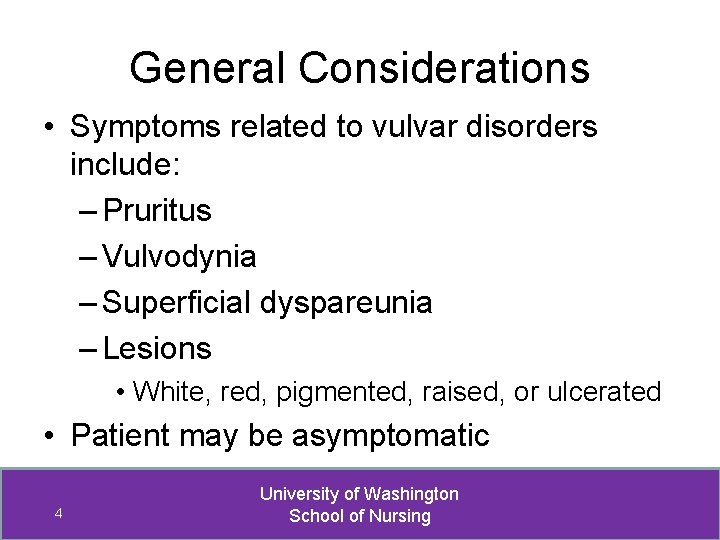 General Considerations

• Symptoms related to vulvar disorders include:
– Pruritus
– Vulvodynia
– Superficial dyspareunia
– Lesions
• White, red, pigmented, raised, or ulcerated

• Patient may be asymptomatic

4

University of Washington
School of Nursing